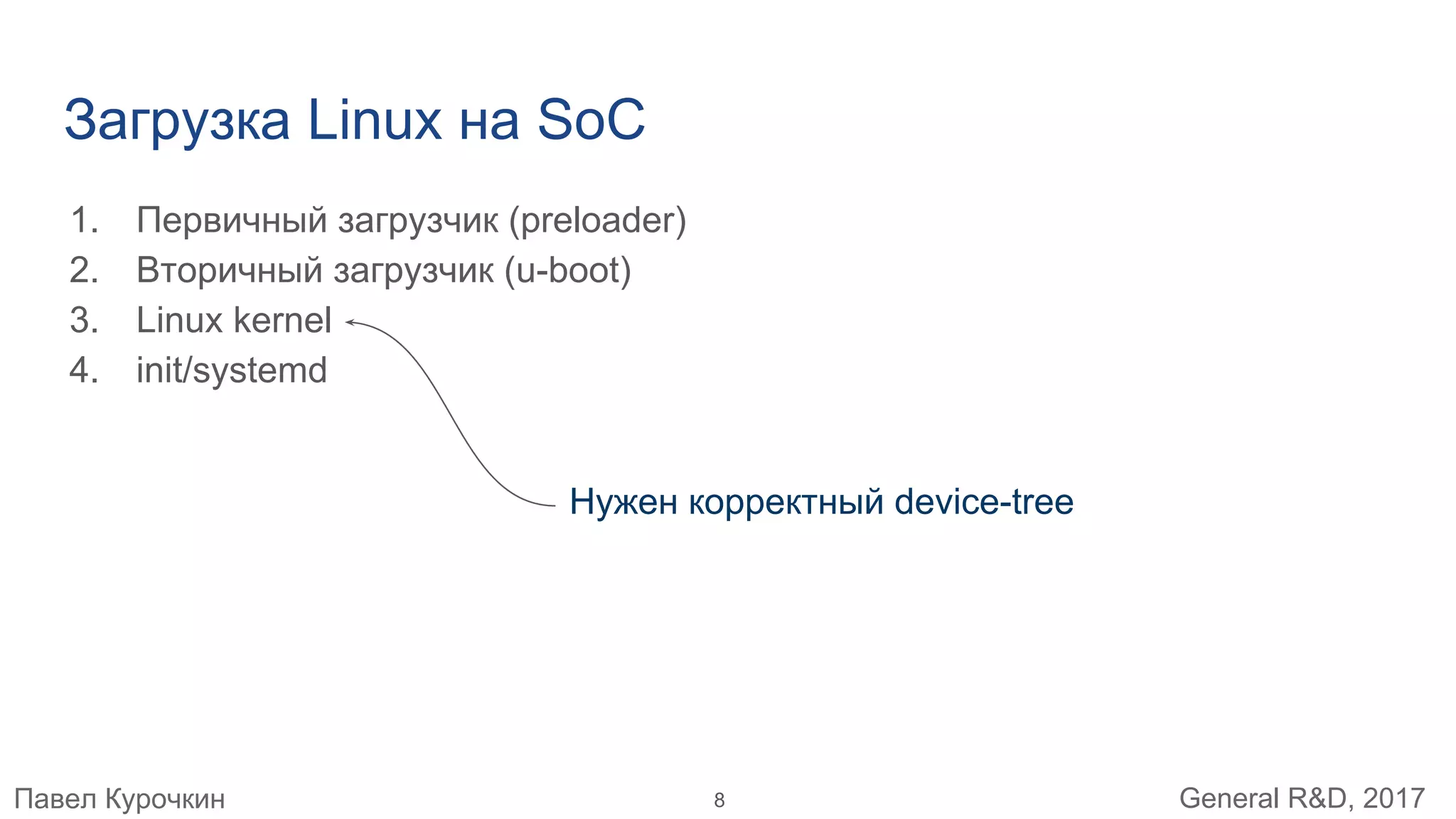 Загрузка Linux на SoC

1. Первичный загрузчик (preloader)
2. Вторичный загрузчик (u-boot)
3. Linux kernel
4. init/systemd

Нужен корректный device-tree

Павел Курочкин

8

General R&D, 2017